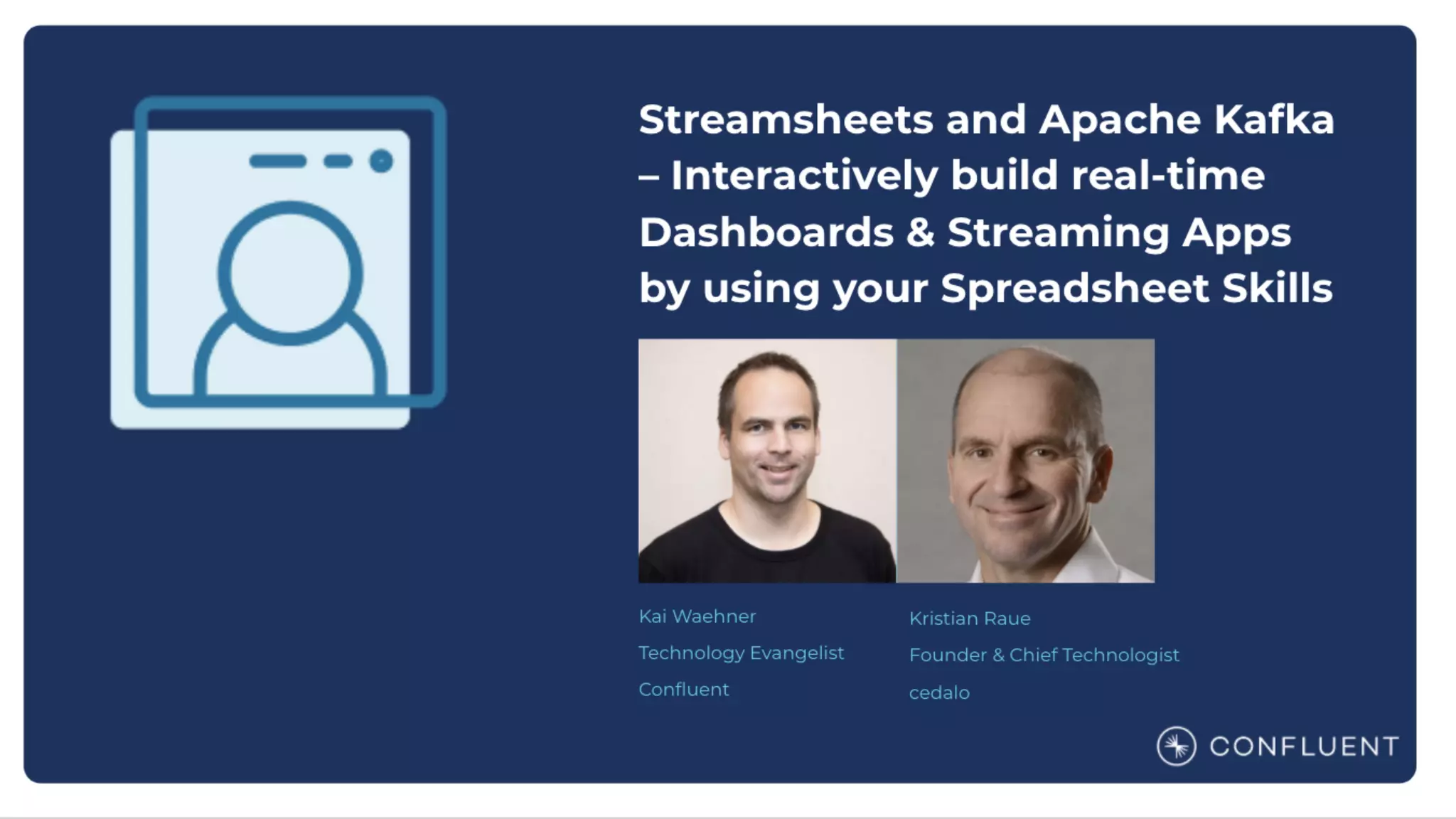 Streamsheets and Apache Kafka – Interactively build real-time Dashboards & Streaming Apps by using your Spreadsheet Skills

Kai Waehner
Technology Evangelist
Confluent

Kristian Raue
Founder & Chief Technologist
cedalo

CONFLUENT